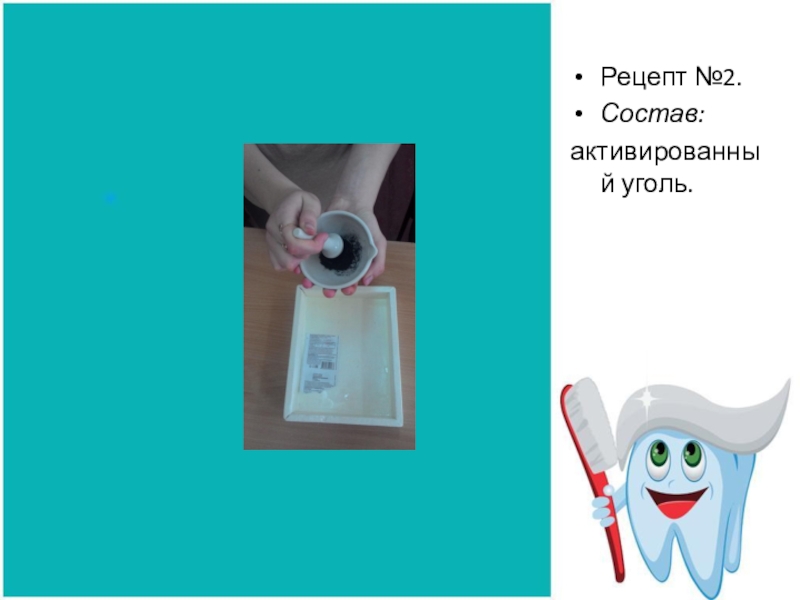 • Рецепт №2.
• Состав:
активированный уголь.